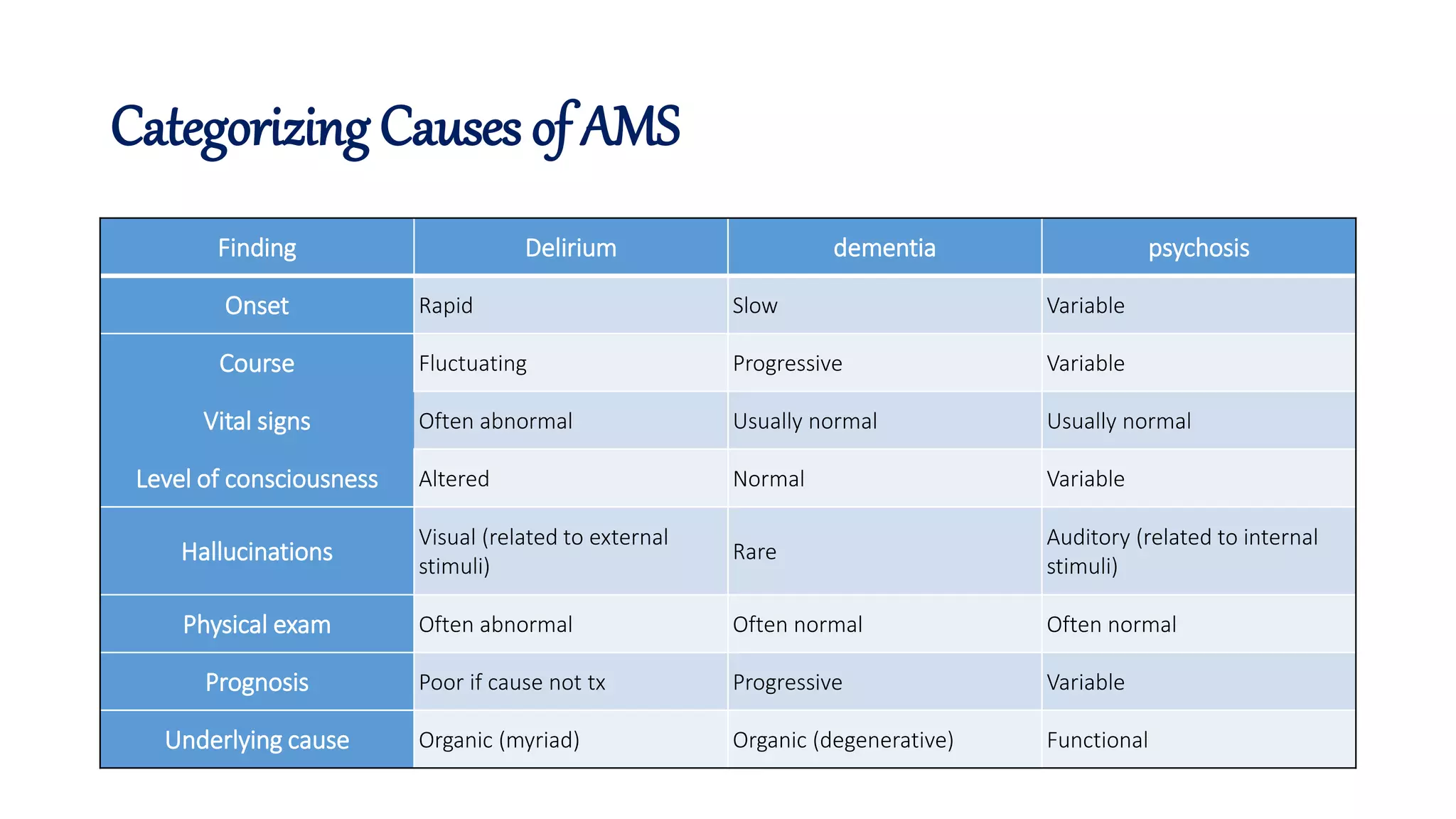 Categorizing Causes of AMS

| Finding | Delirium | dementia | psychosis |
|---|---|---|---|
| Onset | Rapid | Slow | Variable |
| Course | Fluctuating | Progressive | Variable |
| Vital signs | Often abnormal | Usually normal | Usually normal |
| Level of consciousness | Altered | Normal | Variable |
| Hallucinations | Visual (related to external stimuli) | Rare | Auditory (related to internal stimuli) |
| Physical exam | Often abnormal | Often normal | Often normal |
| Prognosis | Poor if cause not tx | Progressive | Variable |
| Underlying cause | Organic (myriad) | Organic (degenerative) | Functional |